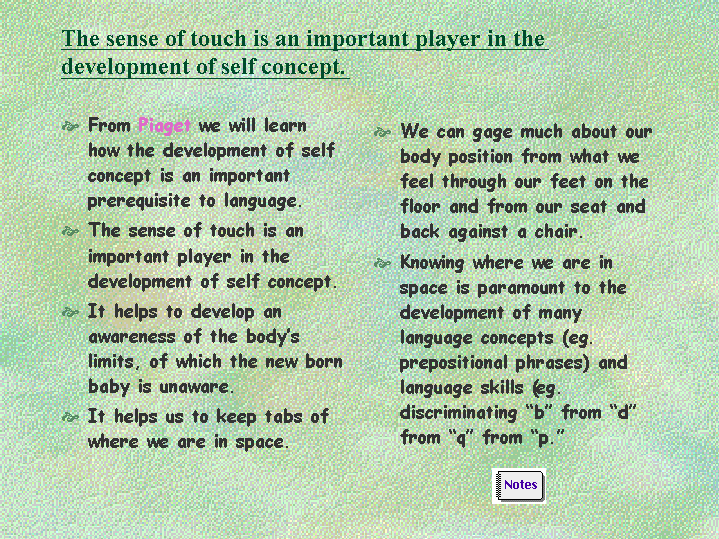 The sense of touch is an important player in the development of self concept.

From Piaget we will learn how the development of self concept is an important prerequisite to language.

The sense of touch is an important player in the development of self concept.

It helps to develop an awareness of the body's limits, of which the new born baby is unaware.

It helps us to keep tabs of where we are in space.

We can gage much about our body position from what we feel through our feet on the floor and from our seat and back against a chair.

Knowing where we are in space is paramount to the development of many language concepts (eg. prepositional phrases) and language skills (eg. discriminating "b" from "d" from "q" from "p."

Notes